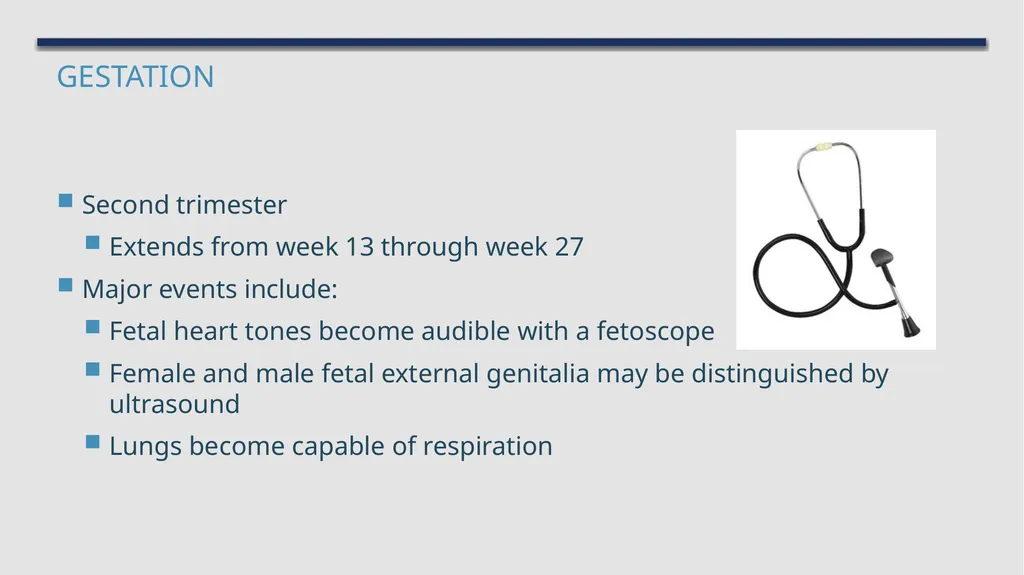 GESTATION

Second trimester

Extends from week 13 through week 27

Major events include:

Fetal heart tones become audible with a fetoscope

Female and male fetal external genitalia may be distinguished by ultrasound

Lungs become capable of respiration